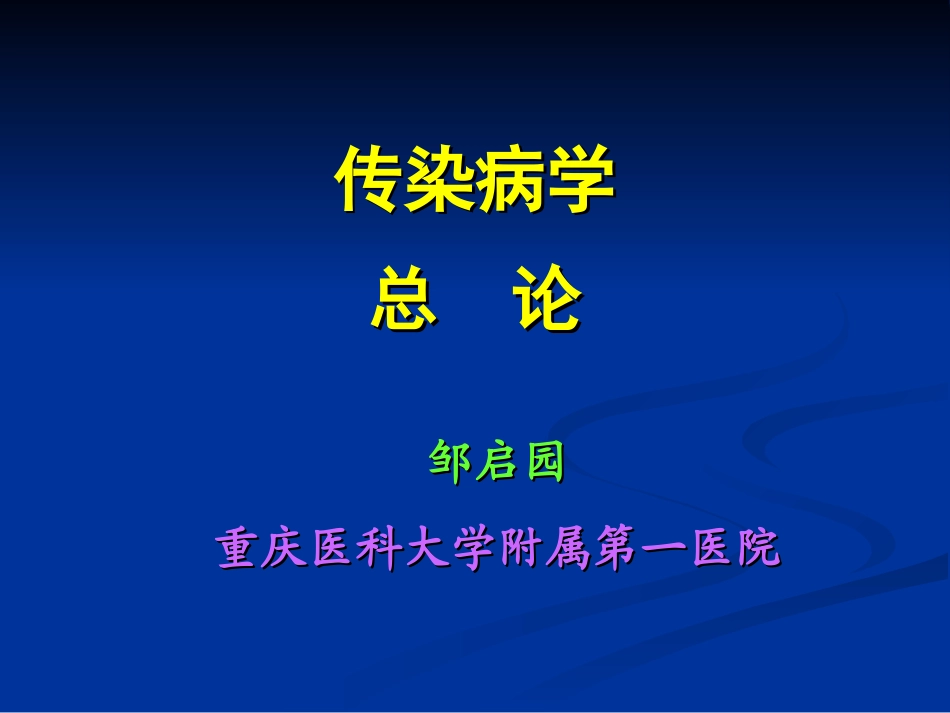 传染病学

总　论

邹启园

重庆医科大学附属第一医院